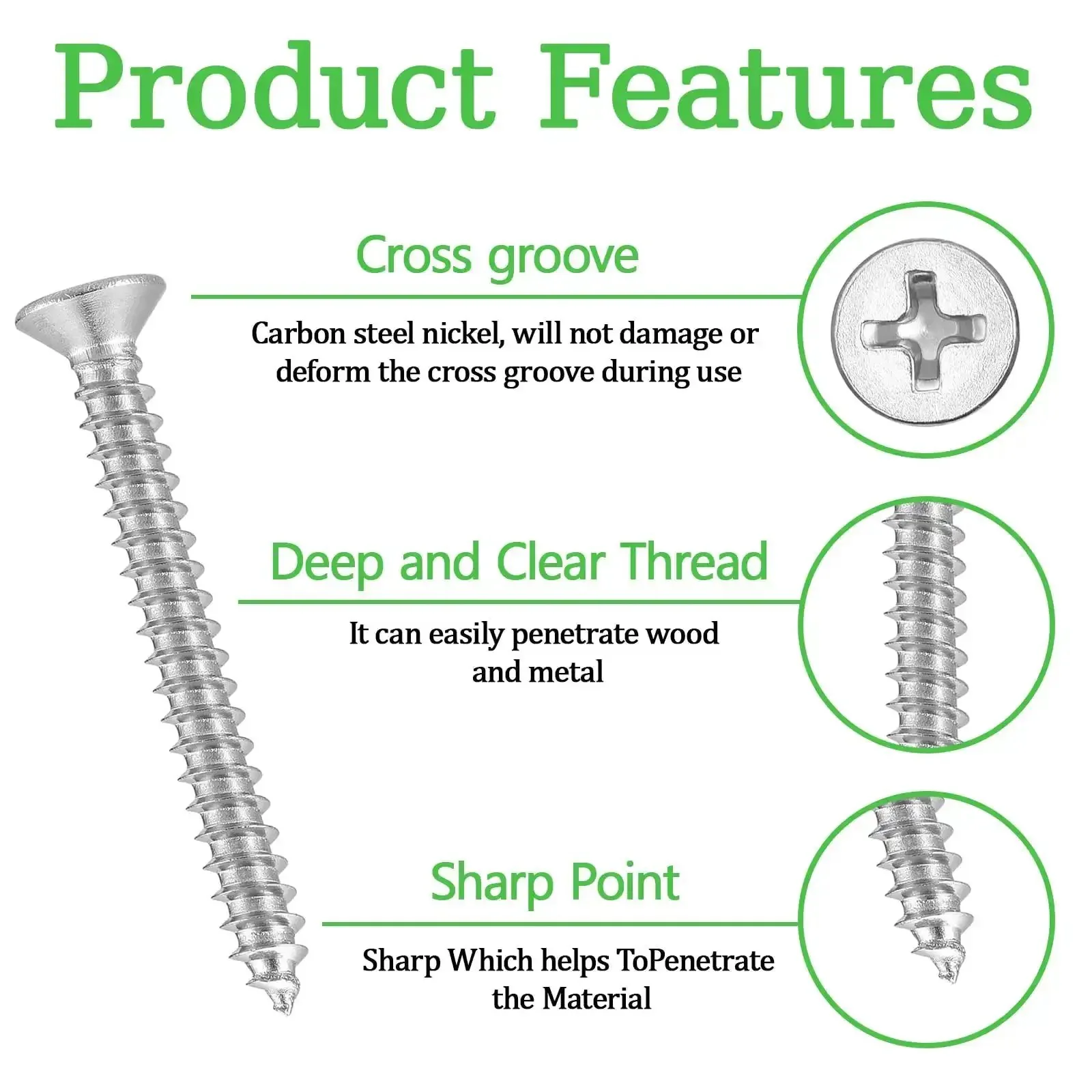 Product Features

Cross groove

Carbon steel nickel, will not damage or deform the cross groove during use

Deep and Clear Thread

It can easily penetrate wood and metal

Sharp Point

Sharp Which helps ToPenetrate the Material